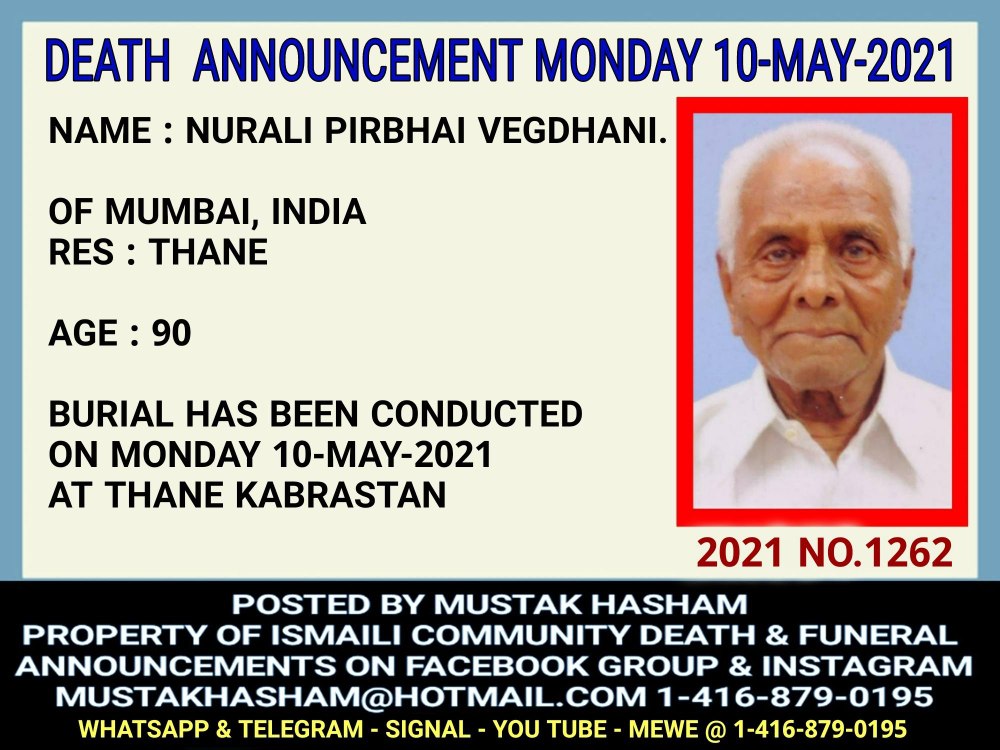 DEATH ANNOUNCEMENT MONDAY 10-MAY-2021

NAME : NURALI PIRBHAI VEGDHANI.

OF MUMBAI, INDIA
RES : THANE

AGE : 90

BURIAL HAS BEEN CONDUCTED
ON MONDAY 10-MAY-2021
AT THANE KABRASTAN

2021 NO.1262

POSTED BY MUSTAK HASHAM
PROPERTY OF ISMAILI COMMUNITY DEATH & FUNERAL
ANNOUNCEMENTS ON FACEBOOK GROUP & INSTAGRAM
MUSTAKHASHAM@HOTMAIL.COM 1-416-879-0195
WHATSAPP & TELEGRAM - SIGNAL - YOU TUBE - MEWE @ 1-416-879-0195